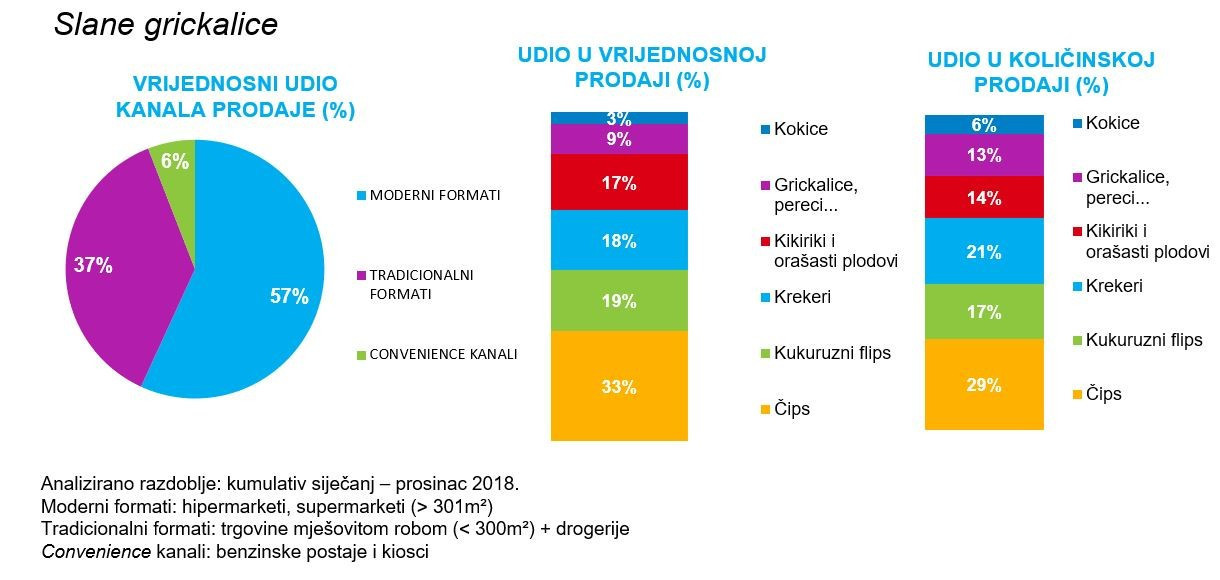 Slane grickalice

VRIJEDNOSNI UDIO KANALA PRODAJE (%)

6%

37%

57%

MODERNI FORMATI

TRADICIONALNI FORMATI

CONVENIENCE KANALI

UDIO U VRIJEDNOSNOJ PRODAJI (%)

3%
9%
17%
18%
19%
33%

Kokice
Grickalice, pereci...
Kikiriki i orašasti plodovi
Krekeri
Kukuruzni flips
Čips

UDIO U KOLIČINSKOJ PRODAJI (%)

6%
13%
14%
21%
17%
29%

Kokice
Grickalice, pereci...
Kikiriki i orašasti plodovi
Krekeri
Kukuruzni flips
Čips

Analizirano razdoblje: kumulativ siječanj – prosinac 2018.
Moderni formati: hipermarketi, supermarketi (> 301m²)
Tradicionalni formati: trgovine mješovitom robom (< 300m²) + drogerije
Convenience kanali: benzinske postaje i kiosci